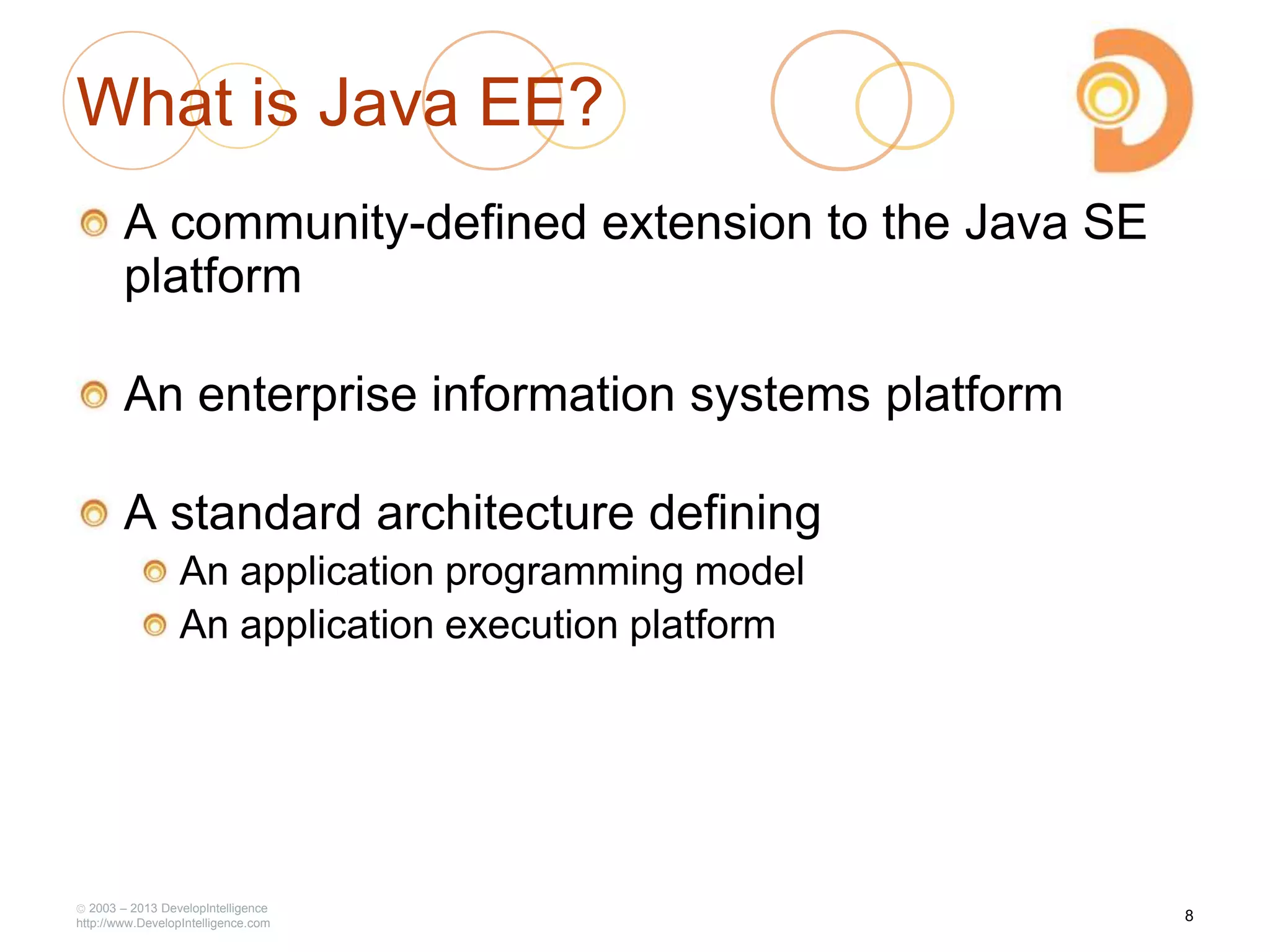 What is Java EE?

A community-defined extension to the Java SE platform

An enterprise information systems platform

A standard architecture defining

An application programming model

An application execution platform

© 2003 – 2013 DevelopIntelligence
http://www.DevelopIntelligence.com

8